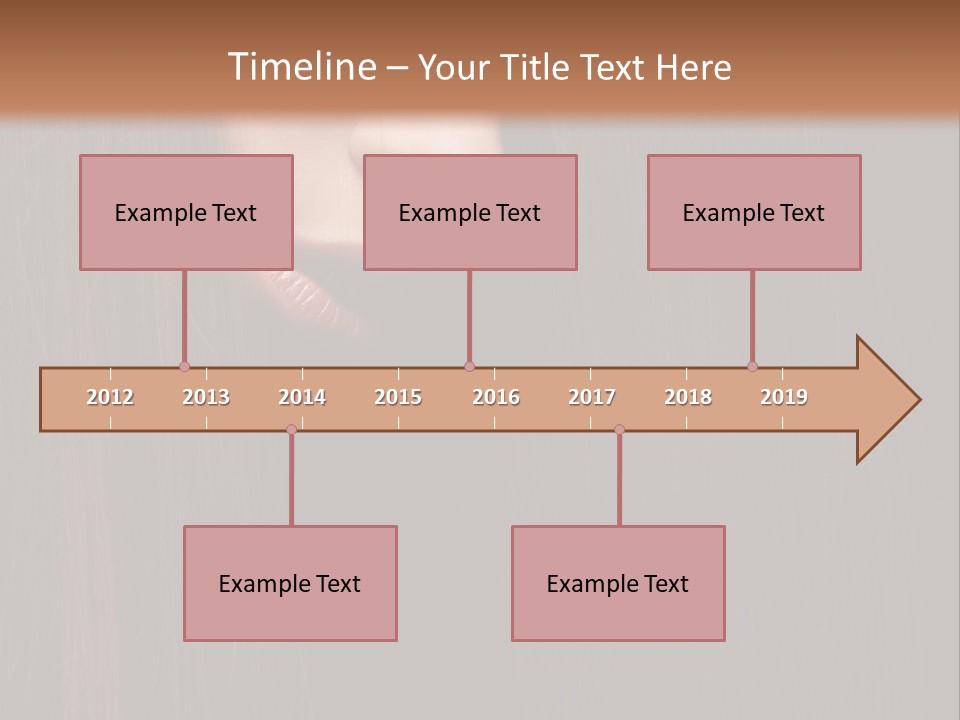 Timeline – Your Title Text Here

Example Text

Example Text

Example Text

2012 2013 2014 2015 2016 2017 2018 2019

Example Text

Example Text